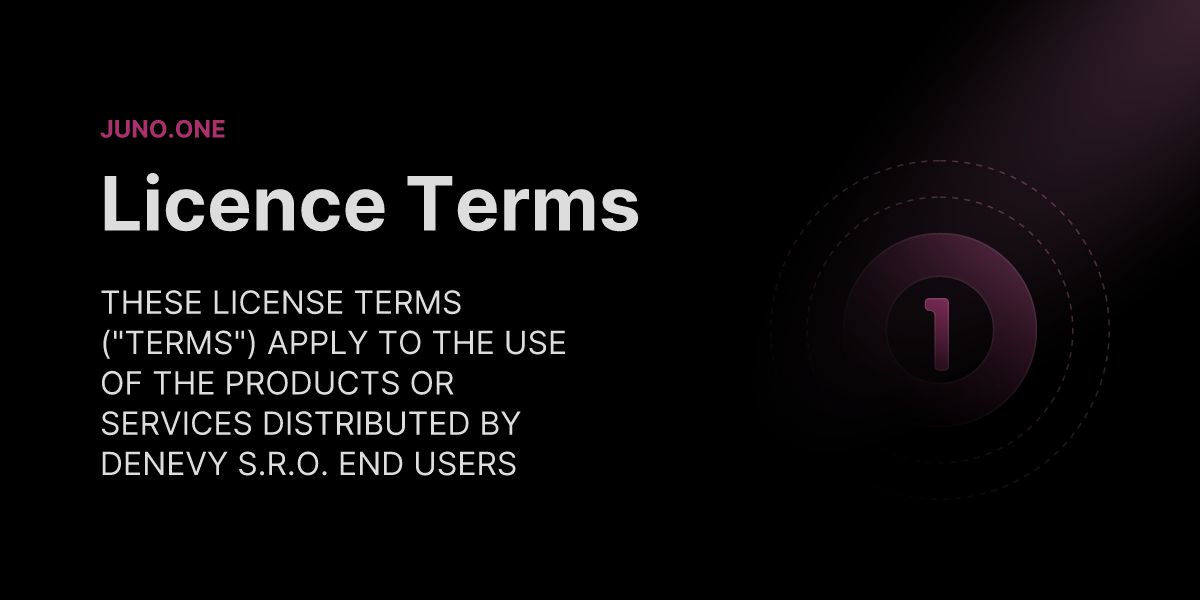 JUNO.ONE

Licence Terms

THESE LICENSE TERMS ("TERMS") APPLY TO THE USE OF THE PRODUCTS OR SERVICES DISTRIBUTED BY DENEVY S.R.O. END USERS

1